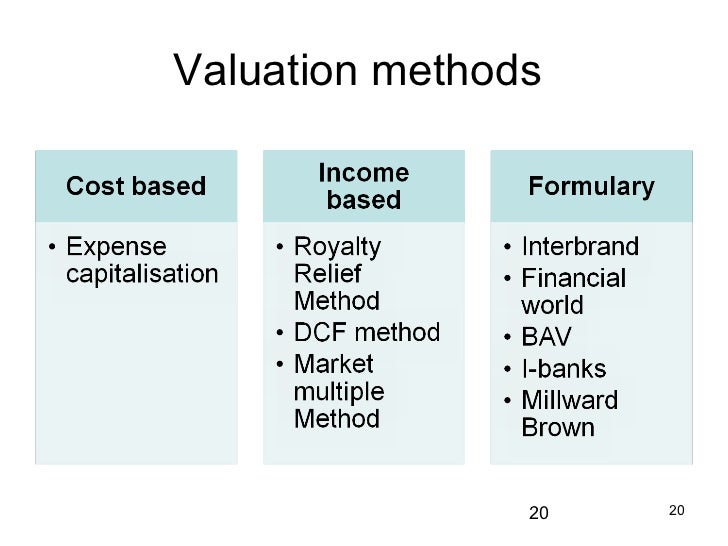 Valuation methods

Cost based

• Expense capitalisation

Income based

• Royalty Relief Method
• DCF method
• Market multiple Method

Formulary

• Interbrand
• Financial world
• BAV
• I-banks
• Millward Brown

20

20